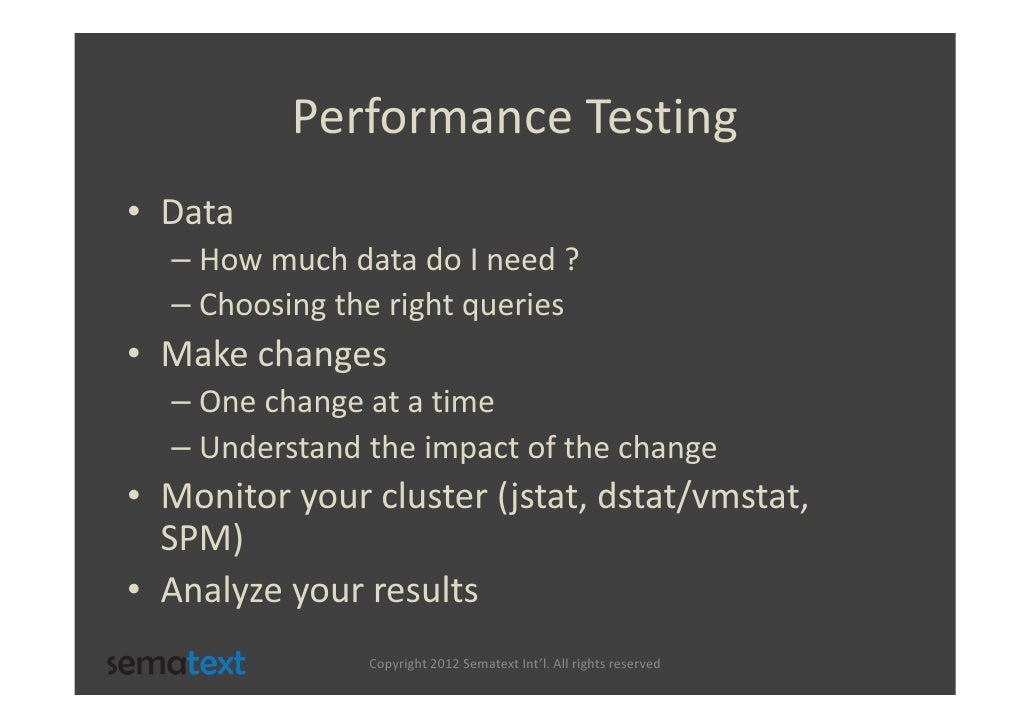 Performance Testing

• Data
  – How much data do I need ?
  – Choosing the right queries
• Make changes
  – One change at a time
  – Understand the impact of the change
• Monitor your cluster (jstat, dstat/vmstat, SPM)
• Analyze your results

sematext

Copyright 2012 Sematext Int'l. All rights reserved